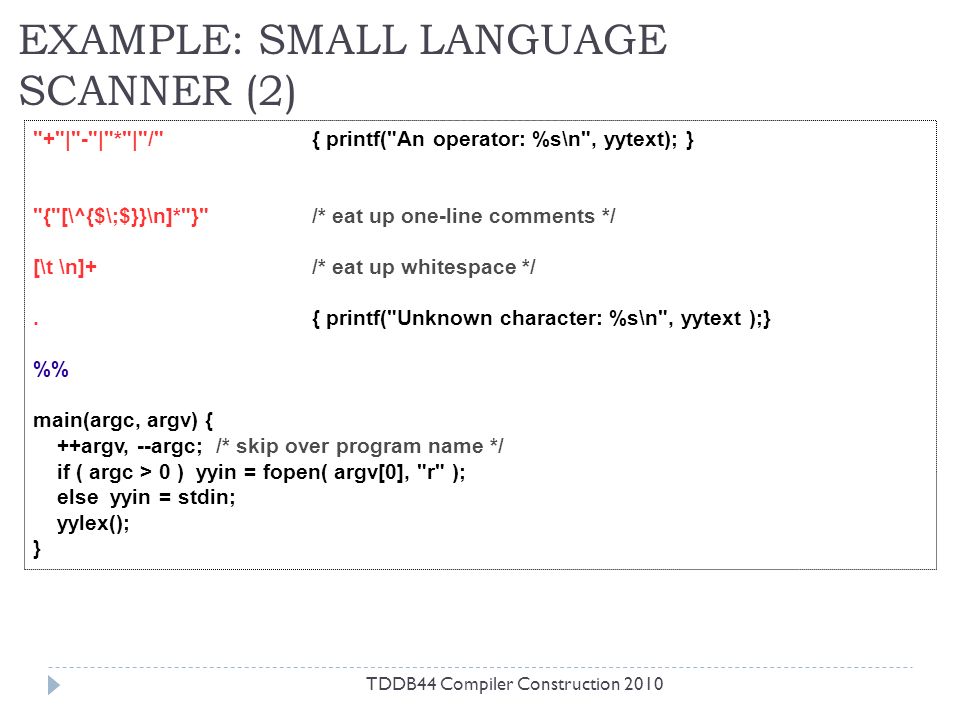 EXAMPLE: SMALL LANGUAGE SCANNER (2)

"+"|"-"|"*"|"/"     { printf("An operator: %s\n", yytext); }

"{"[\^{$\;$}}\n]*"}"     /* eat up one-line comments */

[\t \n]+     /* eat up whitespace */

.     { printf("Unknown character: %s\n", yytext );}

%%

main(argc, argv) {
++argv, --argc; /* skip over program name */
if ( argc > 0 ) yyin = fopen( argv[0], "r" );
else yyin = stdin;
yylex();
}

TDDB44 Compiler Construction 2010